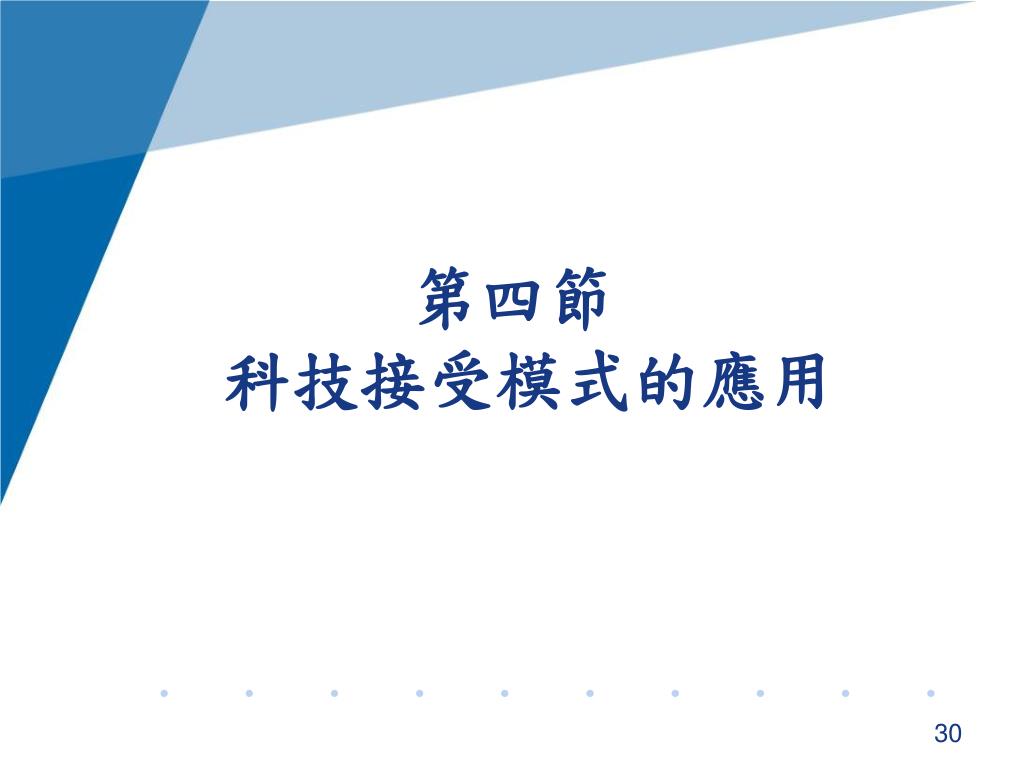 第四節
科技接受模式的應用

30